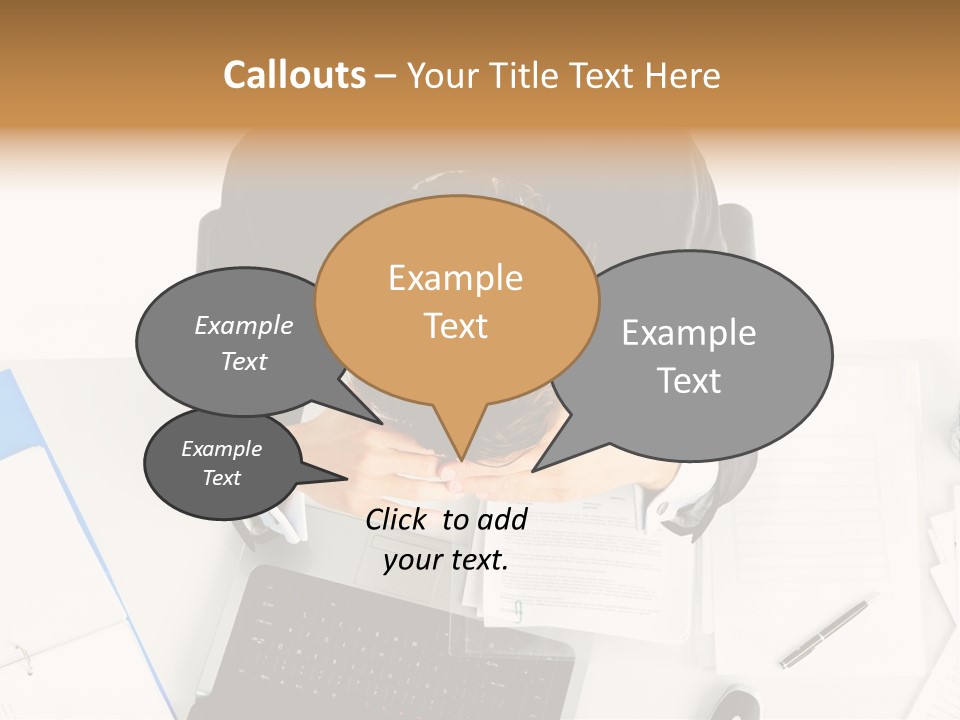 Callouts – Your Title Text Here

Example Text

Example Text

Example Text

Example Text

Click to add your text.